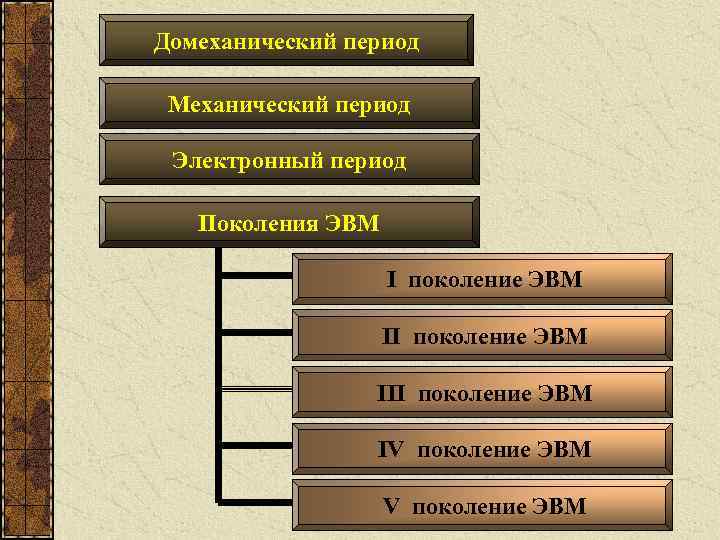 Домеханический период

Механический период

Электронный период

Поколения ЭВМ

I поколение ЭВМ

II поколение ЭВМ

III поколение ЭВМ

IV поколение ЭВМ

V поколение ЭВМ